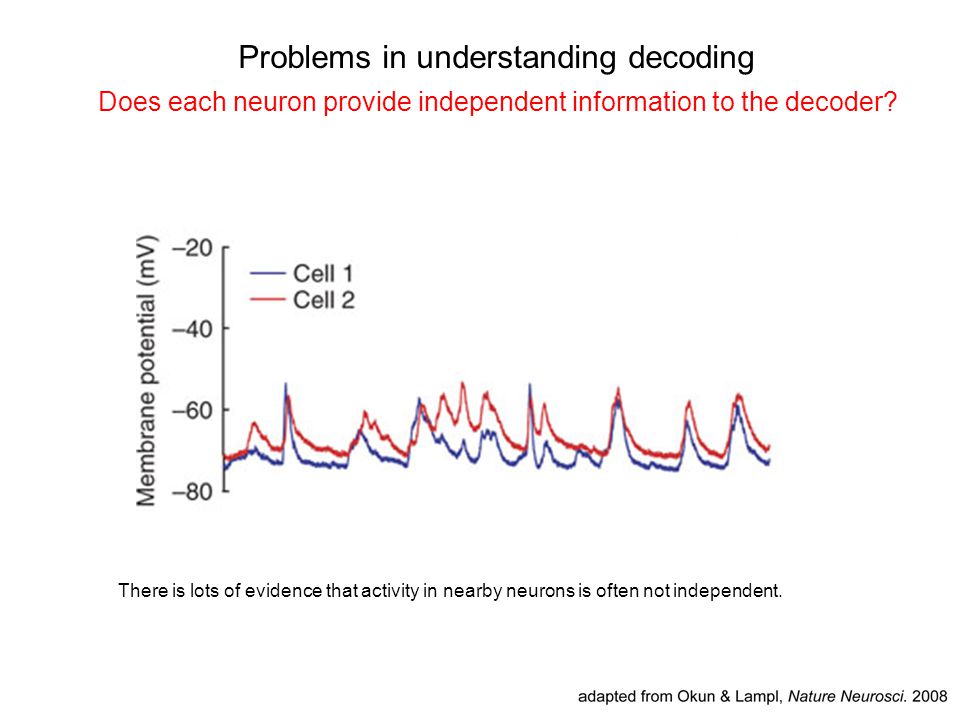 Problems in understanding decoding

Does each neuron provide independent information to the decoder?

Membrane potential (mV)

–20

–40

–60

–80

Cell 1

Cell 2

There is lots of evidence that activity in nearby neurons is often not independent.

adapted from Okun & Lampl, Nature Neurosci. 2008